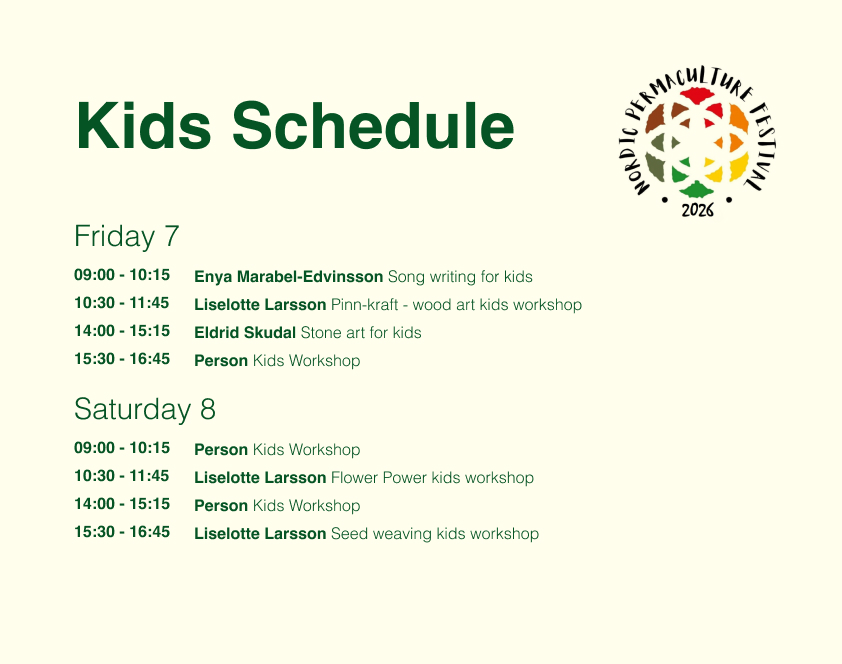 Kids Schedule

NORDIC PERMACULTURE FESTIVAL
2026

Friday 7

09:00 - 10:15 **Enya Marabel-Edvinsson** Song writing for kids
10:30 - 11:45 **Liselotte Larsson** Pinn-kraft - wood art kids workshop
14:00 - 15:15 **Eldrid Skudal** Stone art for kids
15:30 - 16:45 **Person** Kids Workshop

Saturday 8

09:00 - 10:15 **Person** Kids Workshop
10:30 - 11:45 **Liselotte Larsson** Flower Power kids workshop
14:00 - 15:15 **Person** Kids Workshop
15:30 - 16:45 **Liselotte Larsson** Seed weaving kids workshop